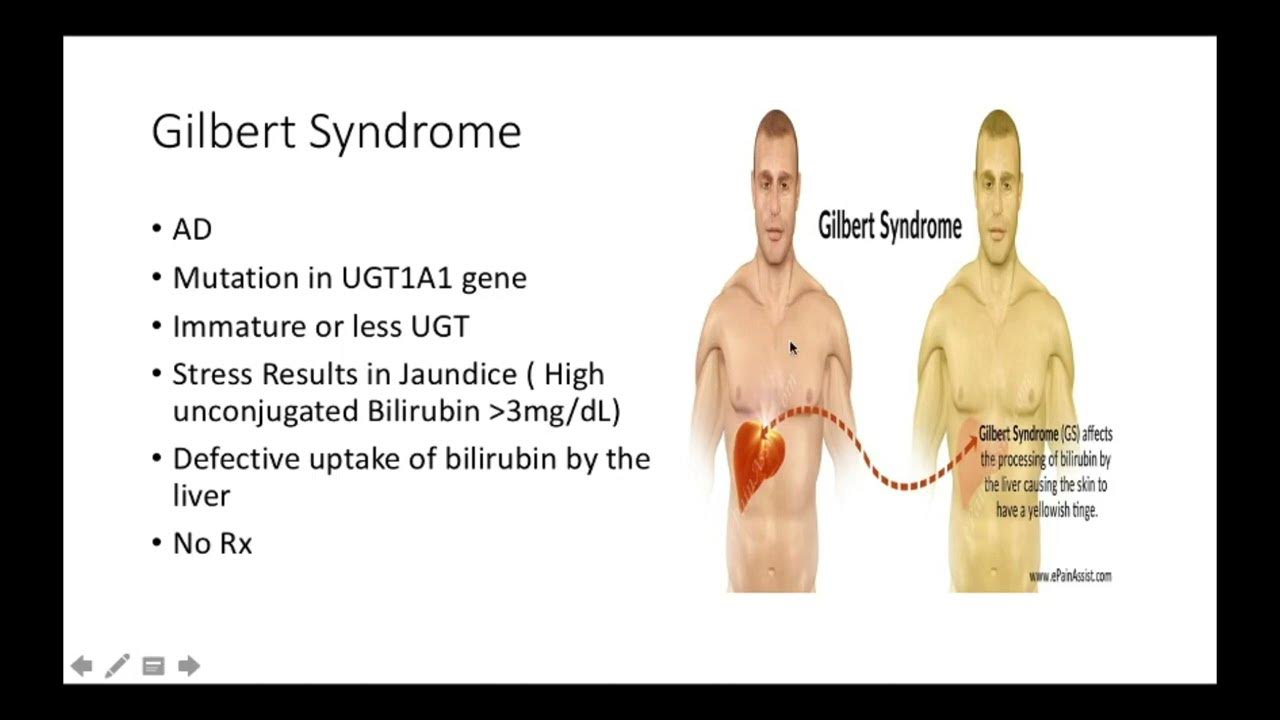 Gilbert Syndrome

• AD
• Mutation in UGT1A1 gene
• Immature or less UGT
• Stress Results in Jaundice ( High unconjugated Bilirubin >3mg/dL)
• Defective uptake of bilirubin by the liver
• No Rx

Gilbert Syndrome

Gilbert Syndrome (GS) affects the processing of bilirubin by the liver causing the skin to have a yellowish tinge.

www.ePainAssist.com